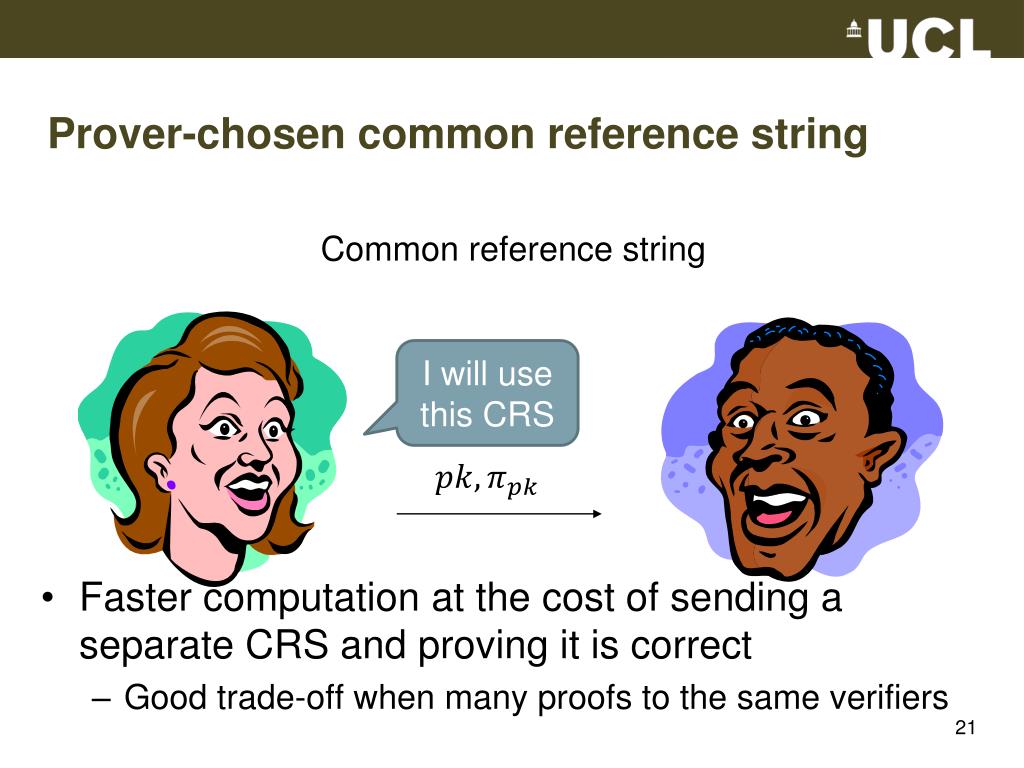 UCL

Prover-chosen common reference string

Common reference string

I will use this CRS

$pk, \pi_{pk}$

• Faster computation at the cost of sending a separate CRS and proving it is correct
– Good trade-off when many proofs to the same verifiers

21